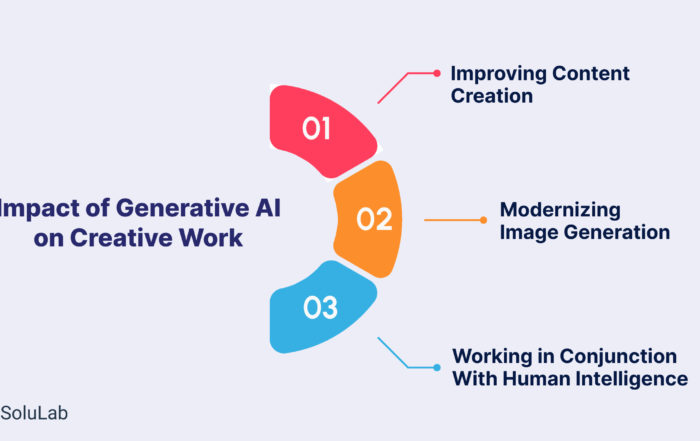 Impact of Generative AI on Creative Work

01

Improving Content Creation

02

Modernizing Image Generation

03

Working in Conjunction With Human Intelligence

SoluLab